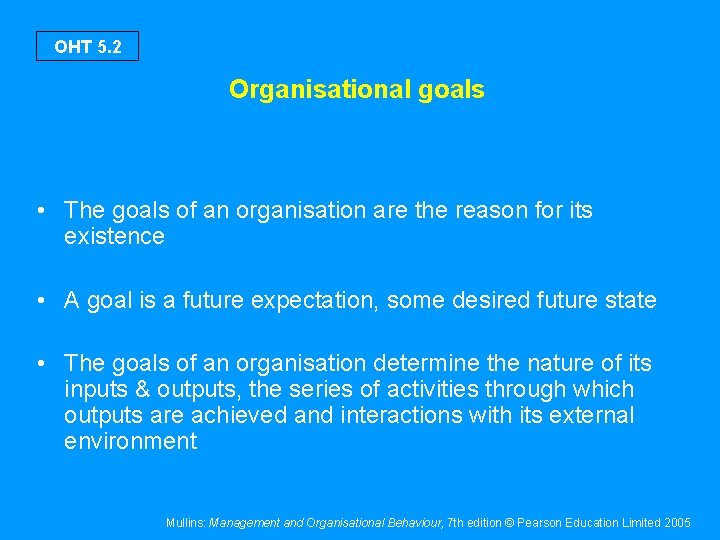 OHT 5.2

Organisational goals

• The goals of an organisation are the reason for its existence

• A goal is a future expectation, some desired future state

• The goals of an organisation determine the nature of its inputs & outputs, the series of activities through which outputs are achieved and interactions with its external environment

Mullins: Management and Organisational Behaviour, 7th edition © Pearson Education Limited 2005